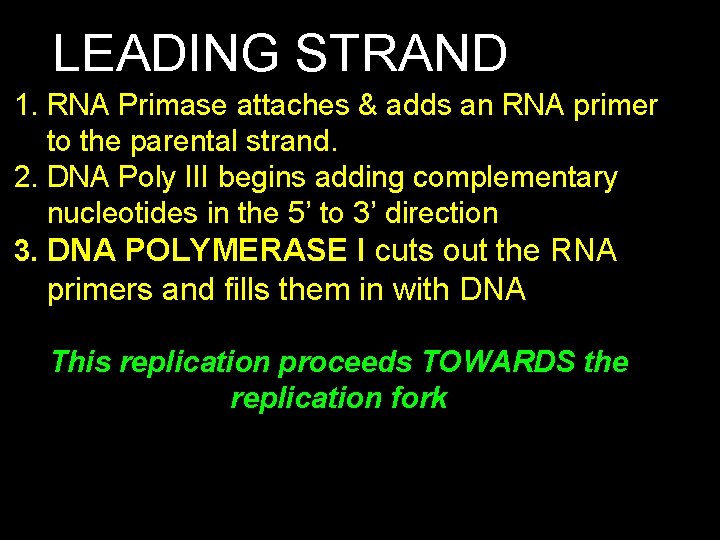 LEADING STRAND

1. RNA Primase attaches & adds an RNA primer to the parental strand.
2. DNA Poly III begins adding complementary nucleotides in the 5’ to 3’ direction
3. DNA POLYMERASE I cuts out the RNA primers and fills them in with DNA

This replication proceeds TOWARDS the replication fork